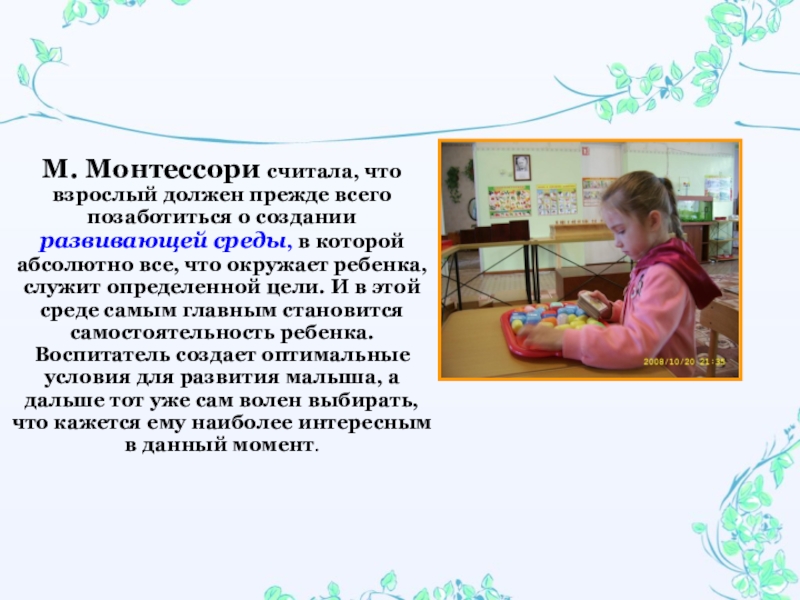 М. Монтессори считала, что взрослый должен прежде всего позаботиться о создании развивающей среды, в которой абсолютно все, что окружает ребенка, служит определенной цели. И в этой среде самым главным становится самостоятельность ребенка. Воспитатель создает оптимальные условия для развития малыша, а дальше тот уже сам волен выбирать, что кажется ему наиболее интересным в данный момент.

2008/10/20 21:35